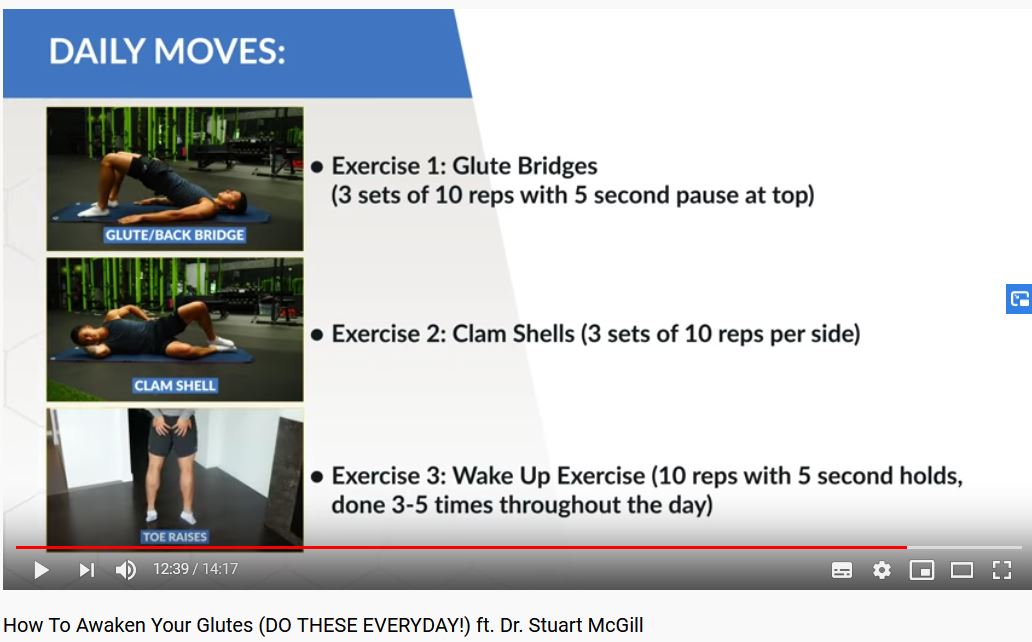 DAILY MOVES:

GLUTE/BACK BRIDGE

• Exercise 1: Glute Bridges (3 sets of 10 reps with 5 second pause at top)

CLAM SHELL

• Exercise 2: Clam Shells (3 sets of 10 reps per side)

TOE RAISES

• Exercise 3: Wake Up Exercise (10 reps with 5 second holds, done 3-5 times throughout the day)

12:39 / 14:17

How To Awaken Your Glutes (DO THESE EVERYDAY!) ft. Dr. Stuart McGill